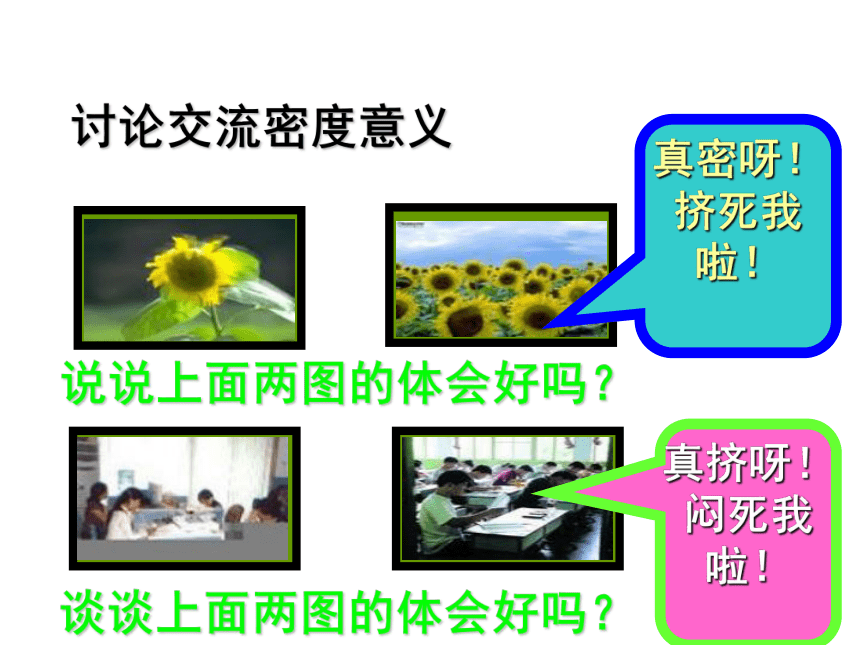 讨论交流密度意义

真密呀！挤死我啦！

说说上面两图的体会好吗？

真挤呀！闷死我啦！

谈谈上面两图的体会好吗？